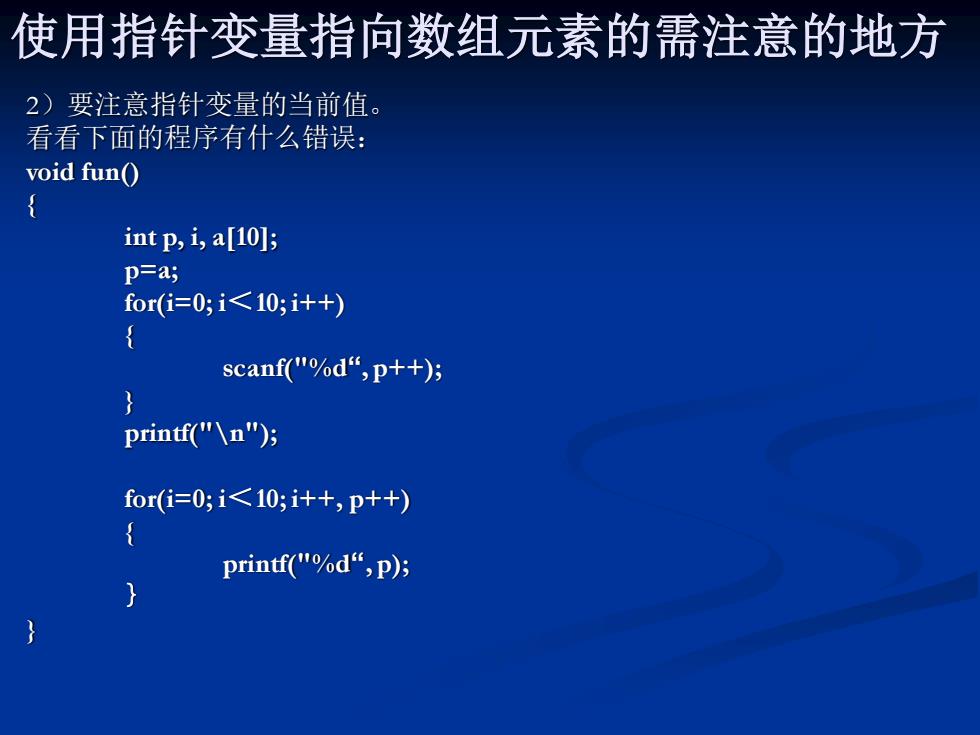 使用指针变量指向数组元素的需注意的地方

2）要注意指针变量的当前值。
看看下面的程序有什么错误：
void fun()
{
int p, i, a[10];
p=a;
for(i=0; i＜10; i++)
{
scanf("%d“, p++);
}
printf("\n");

for(i=0; i＜10; i++, p++)
{
printf("%d“, p);
}
}